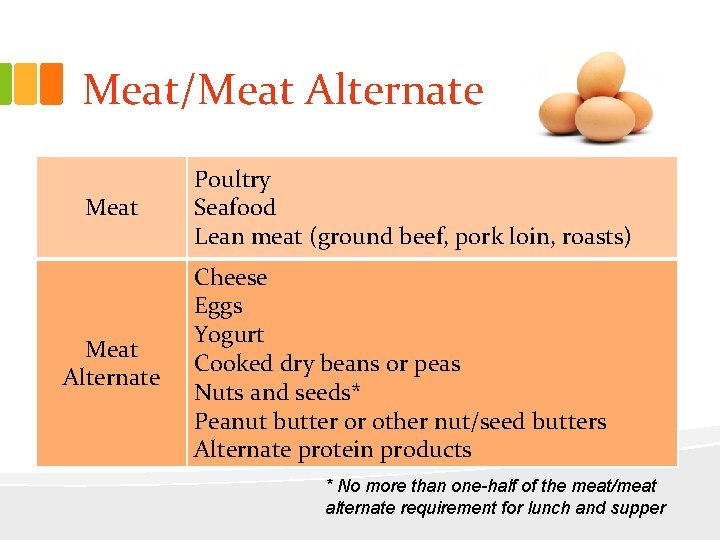 Meat/Meat Alternate

| Meat | Poultry<br>Seafood<br>Lean meat (ground beef, pork loin, roasts) |
|---|---|
| Meat Alternate | Cheese<br>Eggs<br>Yogurt<br>Cooked dry beans or peas<br>Nuts and seeds*<br>Peanut butter or other nut/seed butters<br>Alternate protein products |

* No more than one-half of the meat/meat alternate requirement for lunch and supper